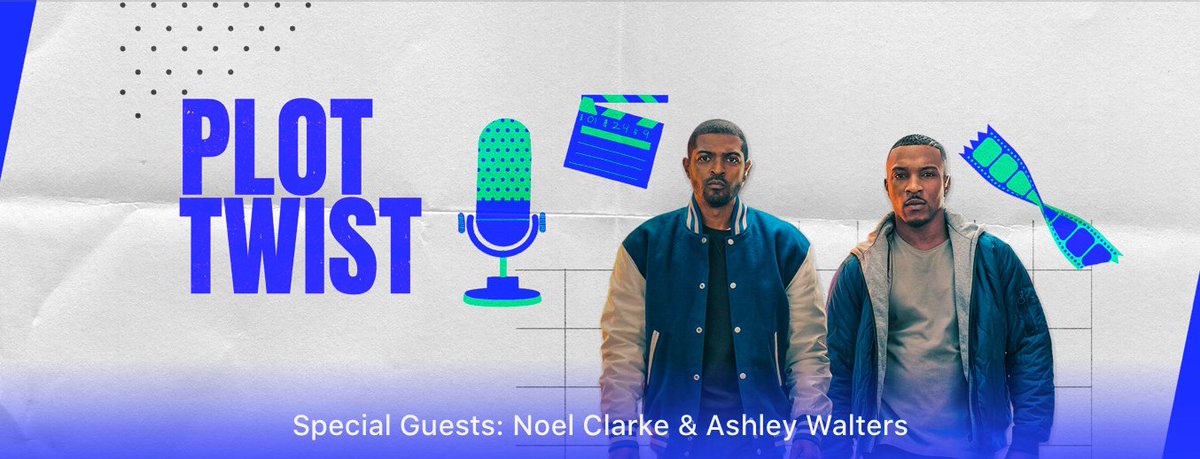 PLOT TWIST

Special Guests: Noel Clarke & Ashley Walters